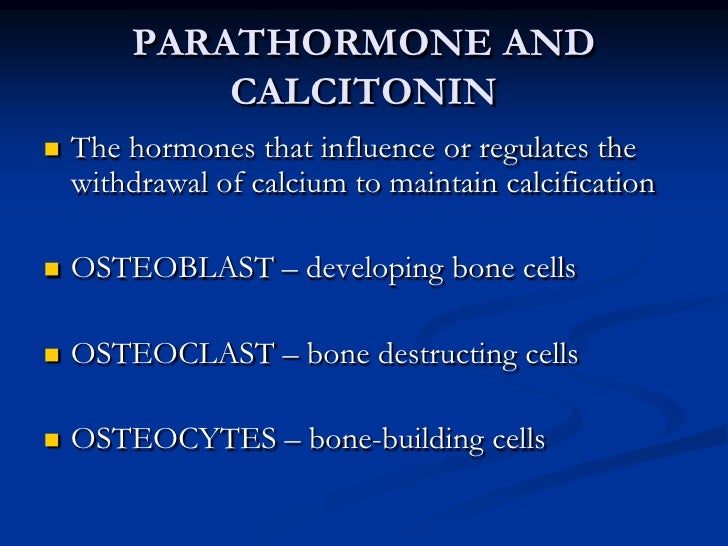 PARATHORMONE AND CALCITONIN

The hormones that influence or regulates the withdrawal of calcium to maintain calcification

OSTEOBLAST – developing bone cells

OSTEOCLAST – bone destructing cells

OSTEOCYTES – bone-building cells